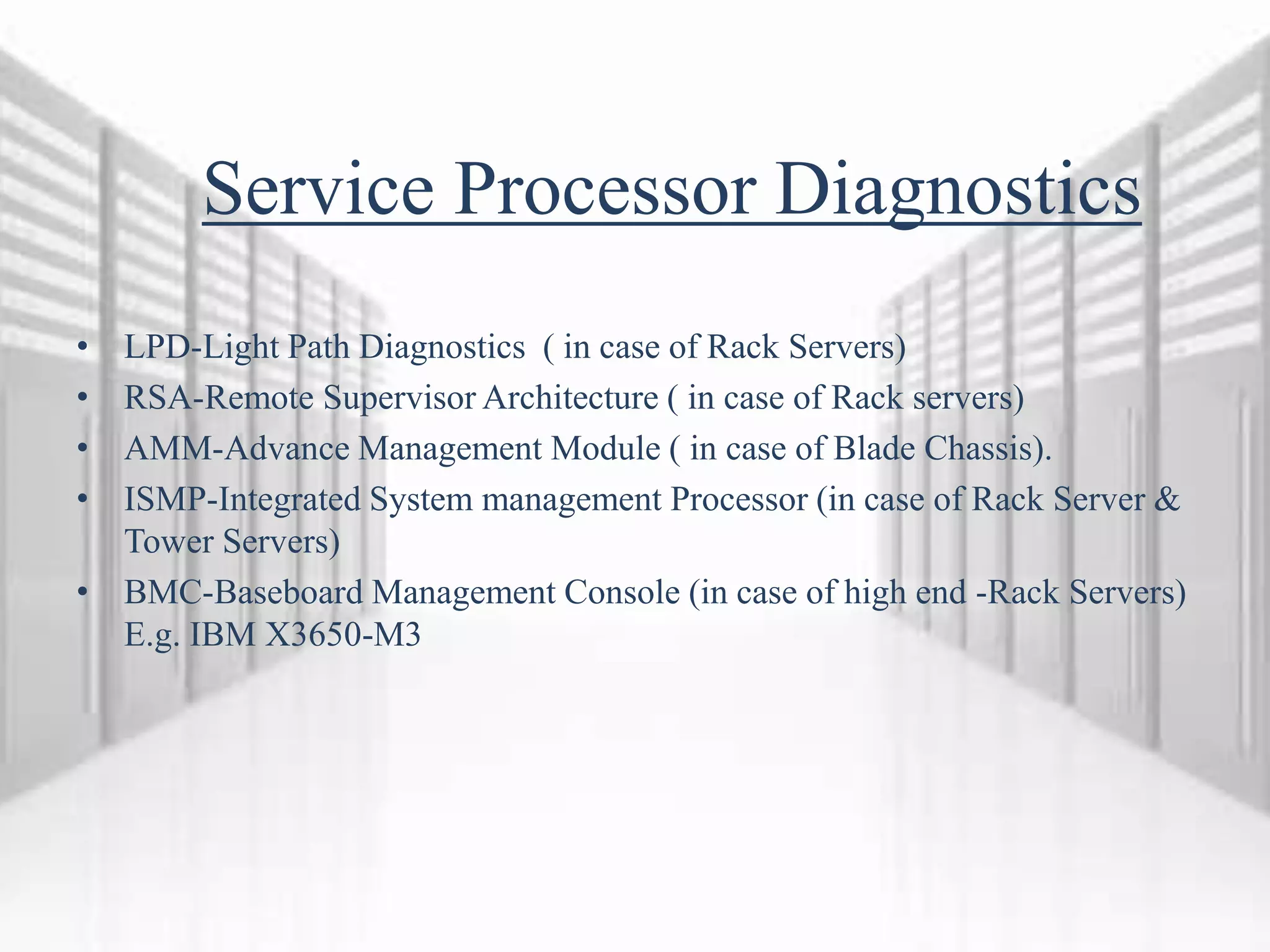 Service Processor Diagnostics

• LPD-Light Path Diagnostics ( in case of Rack Servers)
• RSA-Remote Supervisor Architecture ( in case of Rack servers)
• AMM-Advance Management Module ( in case of Blade Chassis).
• ISMP-Integrated System management Processor (in case of Rack Server & Tower Servers)
• BMC-Baseboard Management Console (in case of high end -Rack Servers) E.g. IBM X3650-M3